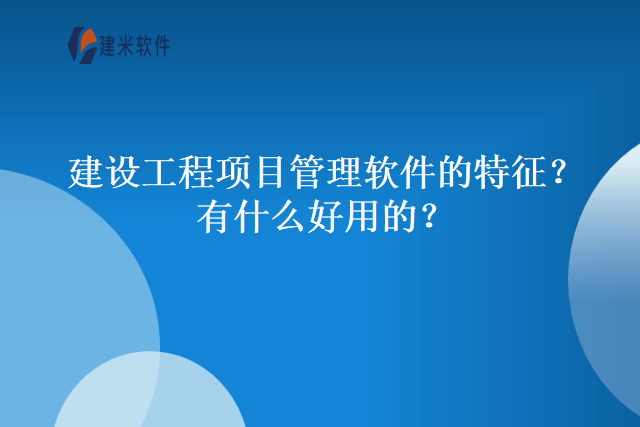 建米软件

建设工程项目管理软件的特征？有什么好用的？